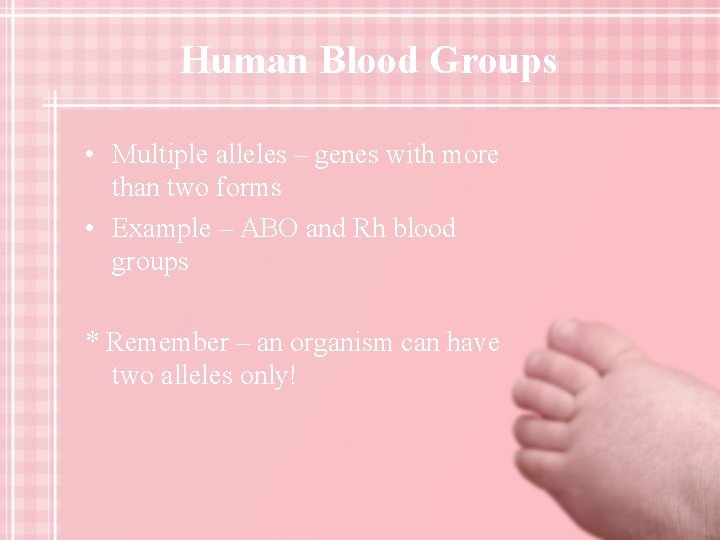 Human Blood Groups

• Multiple alleles – genes with more than two forms
• Example – ABO and Rh blood groups

* Remember – an organism can have two alleles only!